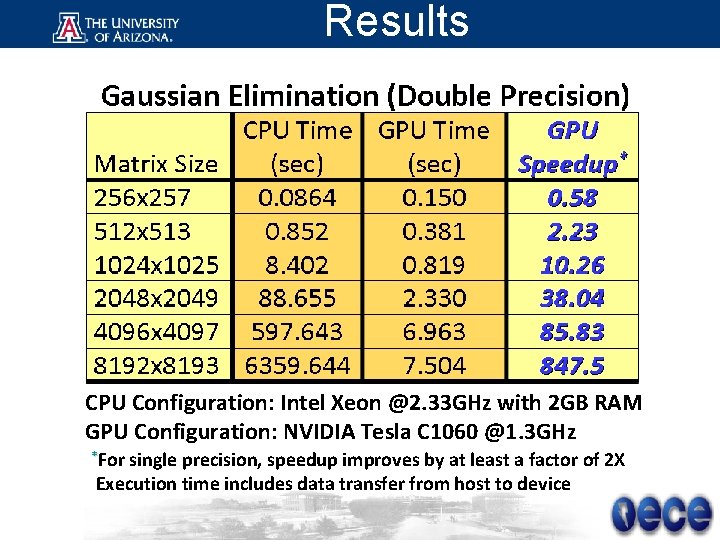 THE UNIVERSITY OF ARIZONA.

Results

Gaussian Elimination (Double Precision)

| Matrix Size | CPU Time (sec) | GPU Time (sec) | GPU Speedup* |
|---|---|---|---|
| 256x257 | 0.0864 | 0.150 | 0.58 |
| 512x513 | 0.852 | 0.381 | 2.23 |
| 1024x1025 | 8.402 | 0.819 | 10.26 |
| 2048x2049 | 88.655 | 2.330 | 38.04 |
| 4096x4097 | 597.643 | 6.963 | 85.83 |
| 8192x8193 | 6359.644 | 7.504 | 847.5 |

CPU Configuration: Intel Xeon @2.33GHz with 2GB RAM
GPU Configuration: NVIDIA Tesla C1060 @1.3GHz

*For single precision, speedup improves by at least a factor of 2X
Execution time includes data transfer from host to device

ece